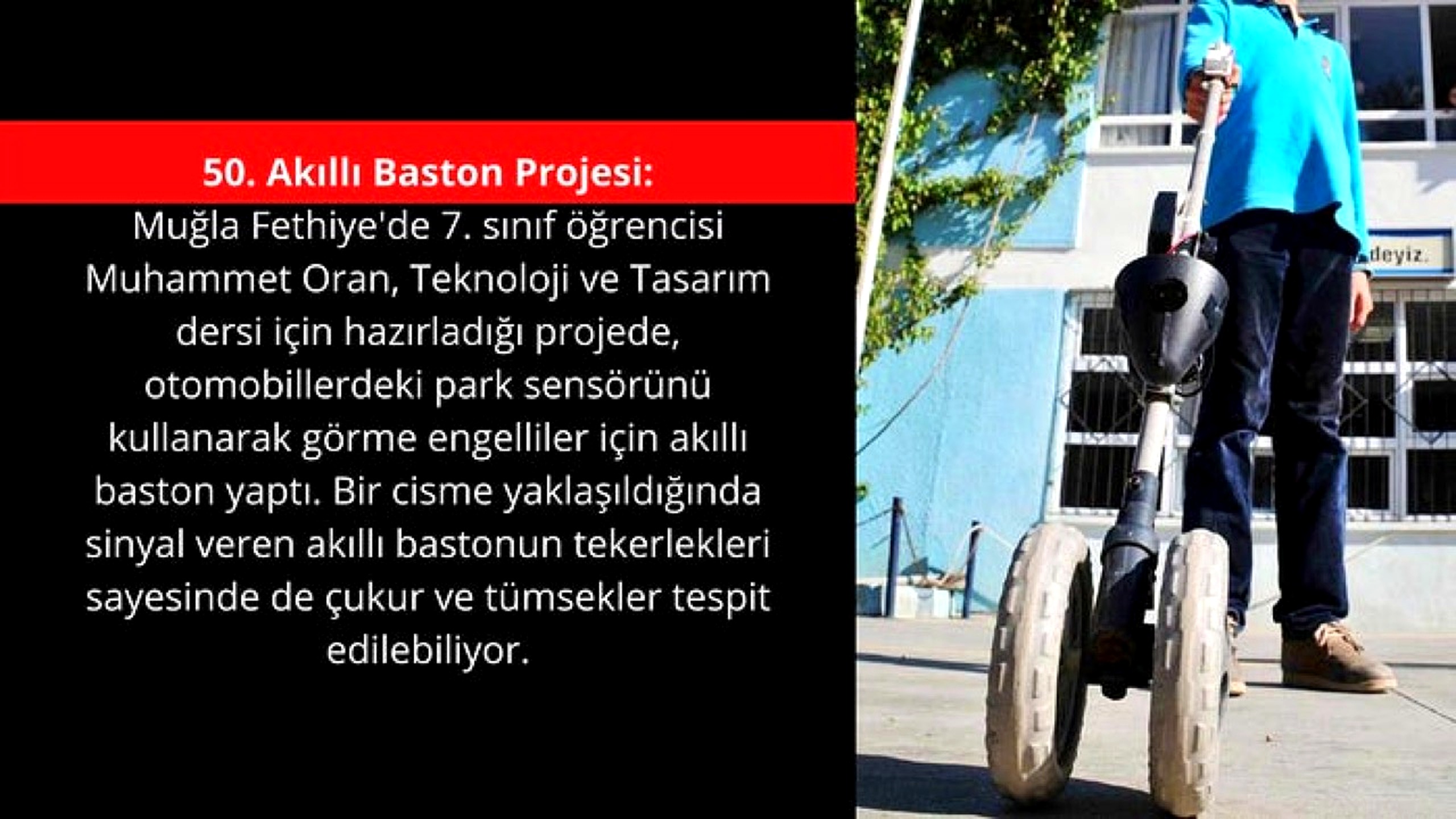 50. Akıllı Baston Projesi:

Muğla Fethiye'de 7. sınıf öğrencisi Muhammet Oran, Teknoloji ve Tasarım dersi için hazırladığı projede, otomobillerdeki park sensörünü kullanarak görme engelliler için akıllı baston yaptı. Bir cisme yaklaşıldığında sinyal veren akıllı bastonun tekerlekleri sayesinde de çukur ve tümsekler tespit edilebiliyor.

deyiz.